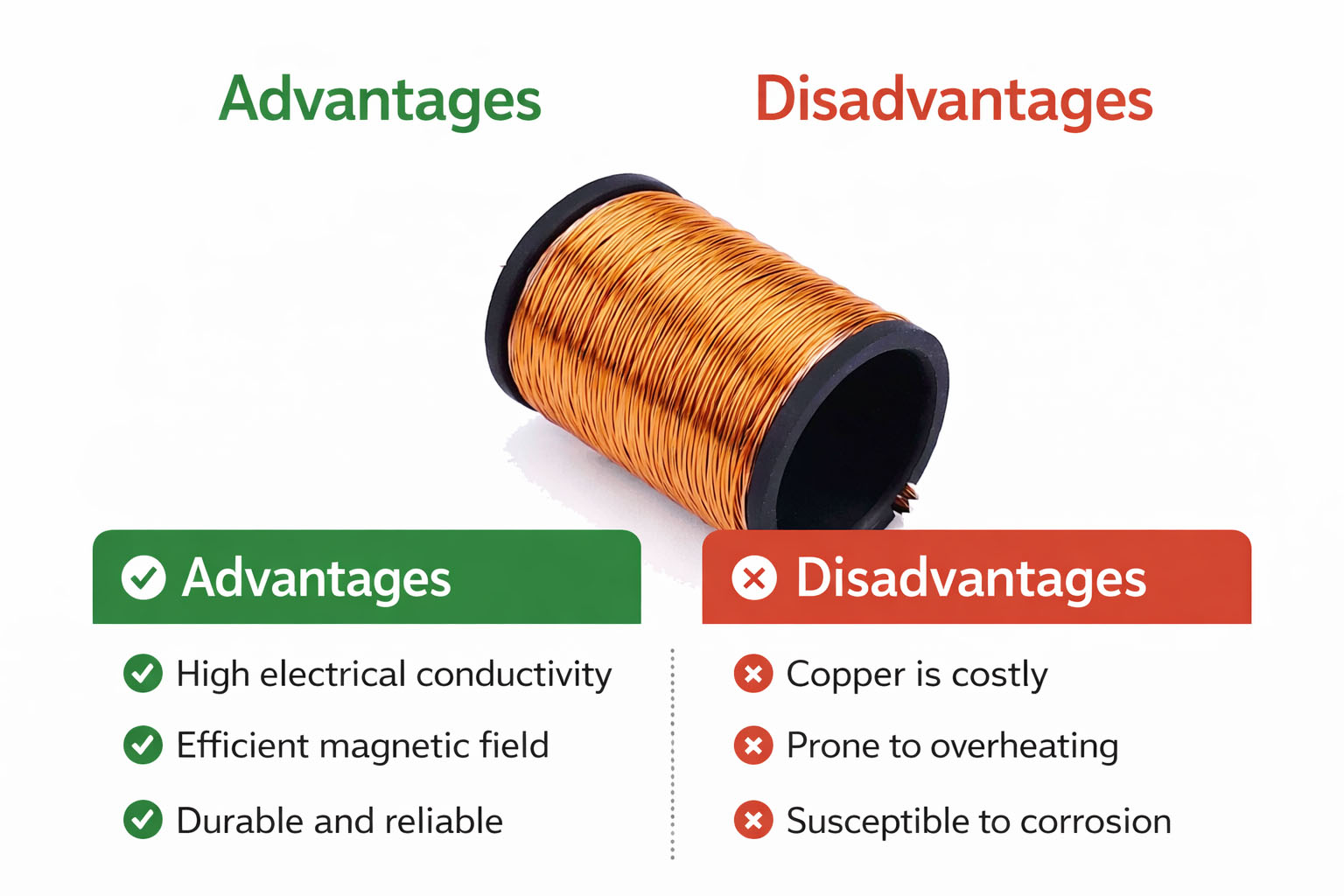 Advantages

Disadvantages

Advantages

✓ High electrical conductivity
✓ Efficient magnetic field
✓ Durable and reliable

Disadvantages

✗ Copper is costly
✗ Prone to overheating
✗ Susceptible to corrosion